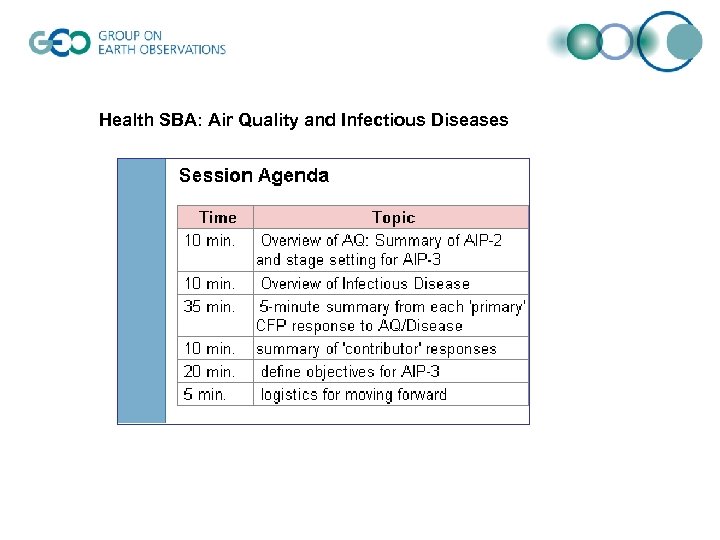 GEO GROUP ON EARTH OBSERVATIONS

Health SBA: Air Quality and Infectious Diseases

Session Agenda

| Time | Topic |
|---|---|
| 10 min. | Overview of AQ: Summary of AIP-2 and stage setting for AIP-3 |
| 10 min. | Overview of Infectious Disease |
| 35 min. | 5-minute summary from each 'primary' CFP response to AQ/Disease |
| 10 min. | summary of 'contributor' responses |
| 20 min. | define objectives for AIP-3 |
| 5 min. | logistics for moving forward |